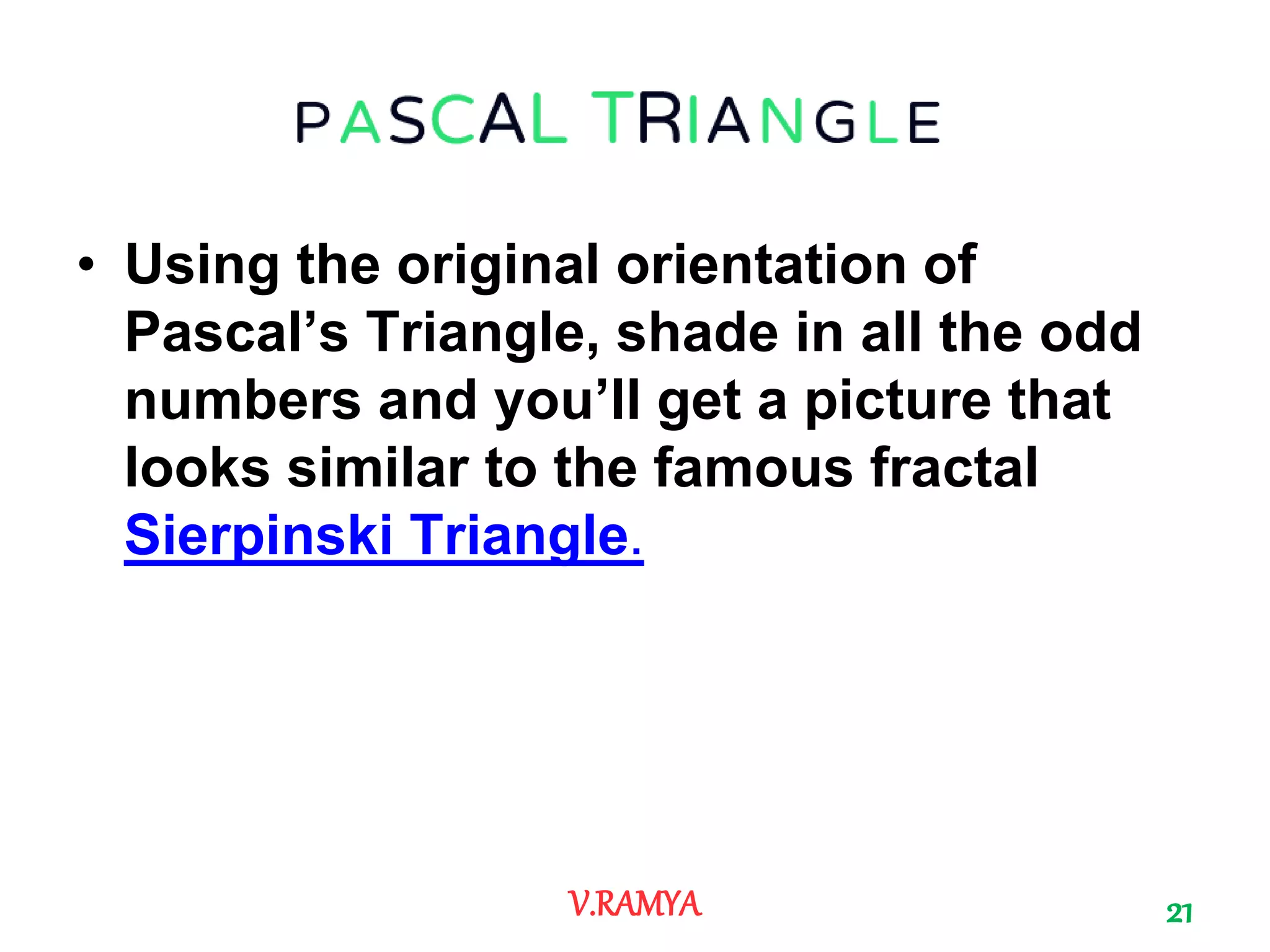 PASCAL TRIANGLE

• Using the original orientation of Pascal’s Triangle, shade in all the odd numbers and you’ll get a picture that looks similar to the famous fractal Sierpinski Triangle.

V.RAMYA

21